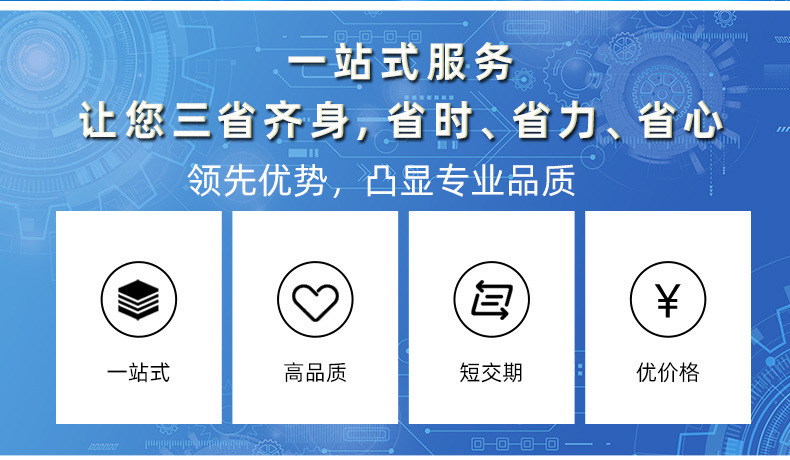 一站式服务
让您三省齐身，省时、省力、省心
领先优势，凸显专业品质

¥

一站式

高品质

短交期

优价格